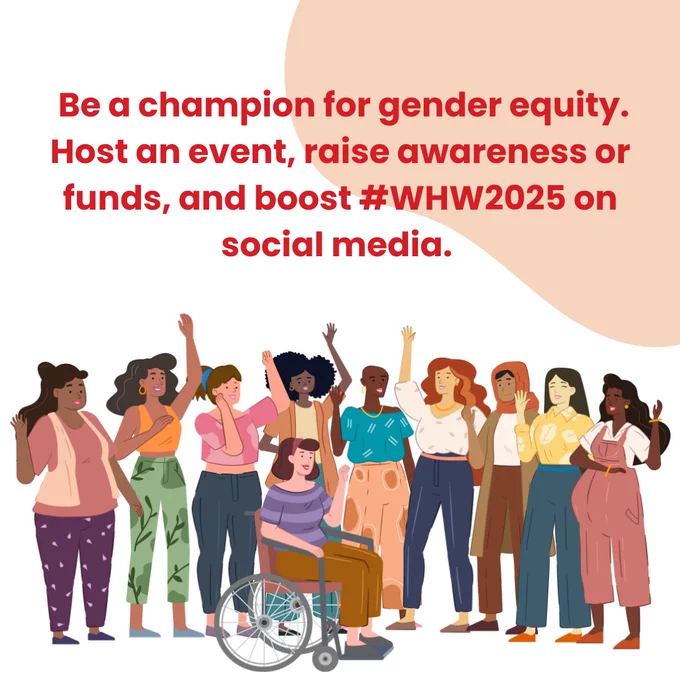 Be a champion for gender equity. Host an event, raise awareness or funds, and boost #WHW2025 on social media.